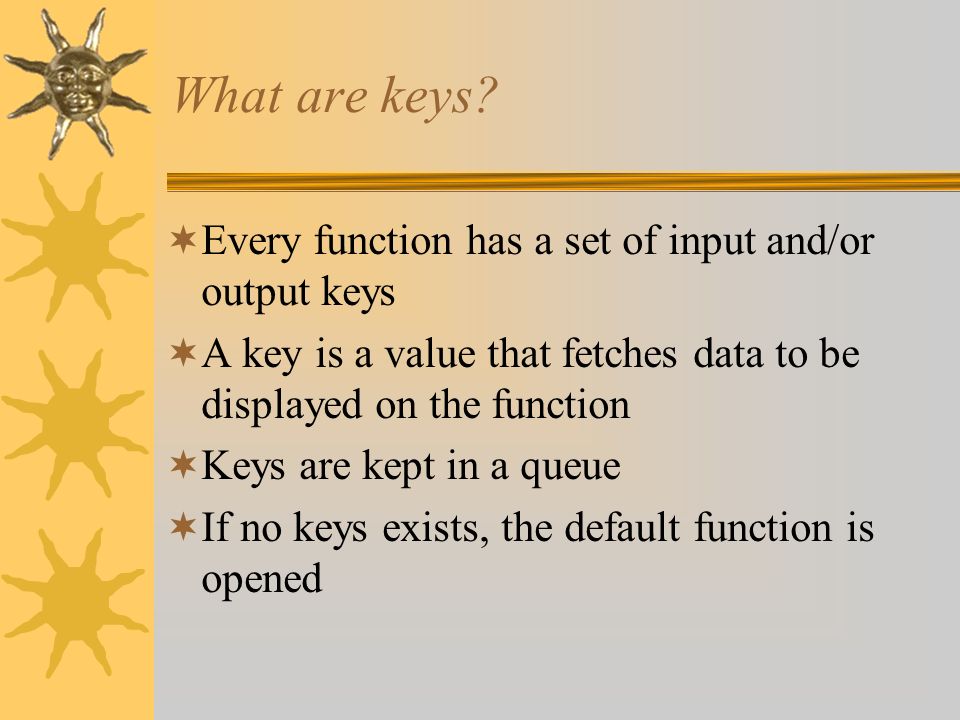 What are keys?

Every function has a set of input and/or output keys

A key is a value that fetches data to be displayed on the function

Keys are kept in a queue

If no keys exists, the default function is opened